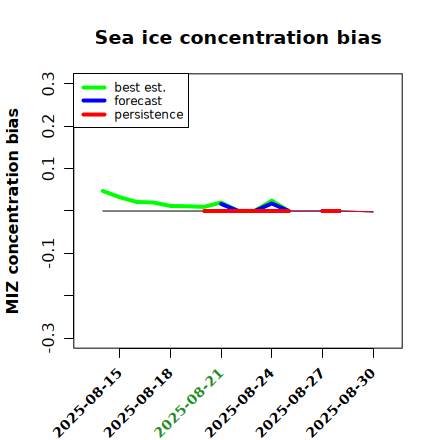 Sea ice concentration bias

best est.
forecast
persistence

MIZ concentration bias

0.3
0.2
0.1
-0.1
-0.3

2025-08-15
2025-08-18
2025-08-21
2025-08-24
2025-08-27
2025-08-30